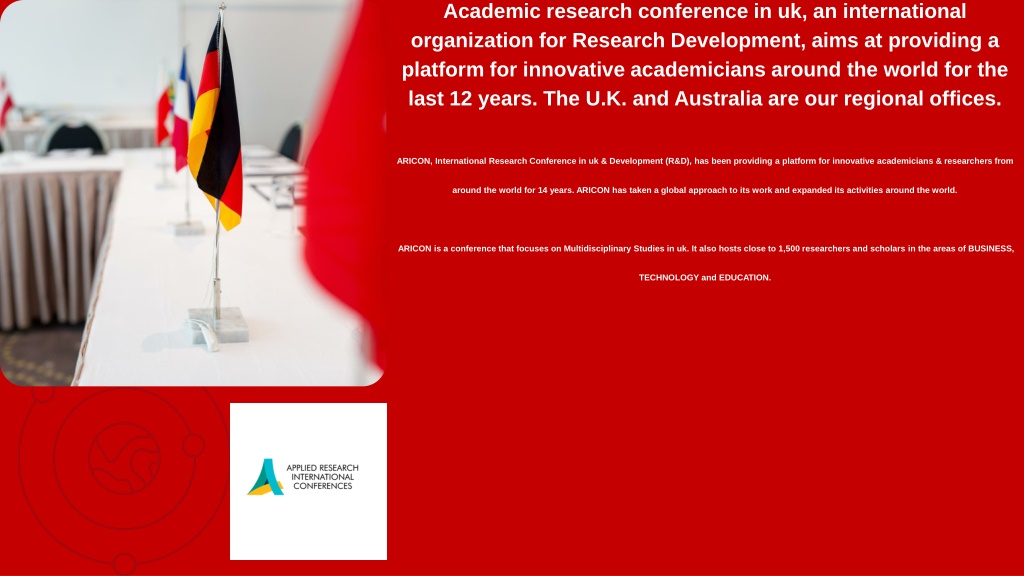 Academic research conference in uk, an international organization for Research Development, aims at providing a platform for innovative academicians around the world for the last 12 years. The U.K. and Australia are our regional offices.

ARICON, International Research Conference in uk & Development (R&D), has been providing a platform for innovative academicians & researchers from around the world for 14 years. ARICON has taken a global approach to its work and expanded its activities around the world.

ARICON is a conference that focuses on Multidisciplinary Studies in uk. It also hosts close to 1,500 researchers and scholars in the areas of BUSINESS, TECHNOLOGY and EDUCATION.

APPLIED RESEARCH INTERNATIONAL CONFERENCES